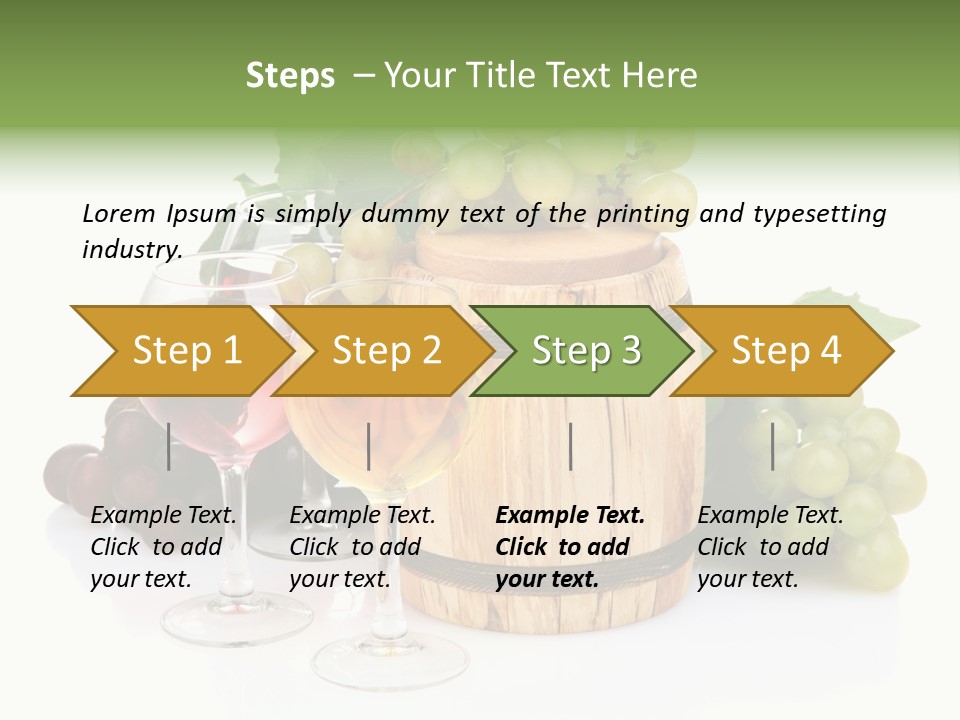 Steps – Your Title Text Here

Lorem Ipsum is simply dummy text of the printing and typesetting industry.

Step 1

Step 2

Step 3

Step 4

Example Text. Click to add your text.

Example Text. Click to add your text.

Example Text. Click to add your text.

Example Text. Click to add your text.